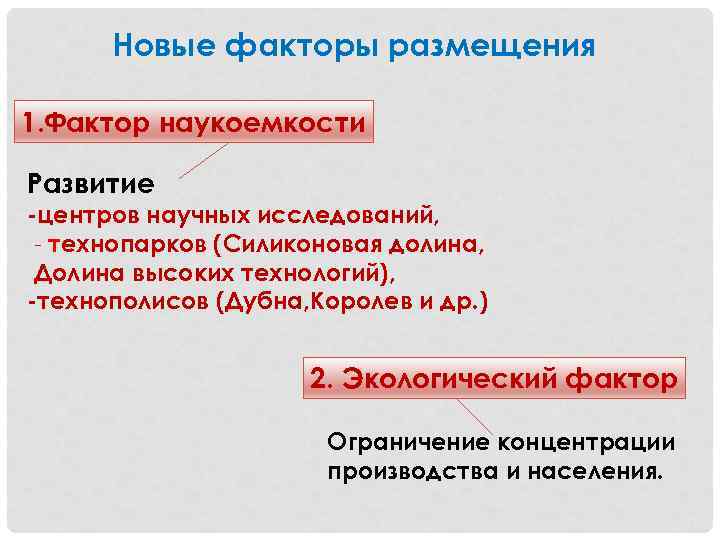 Новые факторы размещения

1.Фактор наукоемкости

Развитие
-центров научных исследований,
- технопарков (Силиконовая долина, Долина высоких технологий),
-технополисов (Дубна,Королев и др.)

2. Экологический фактор

Ограничение концентрации производства и населения.